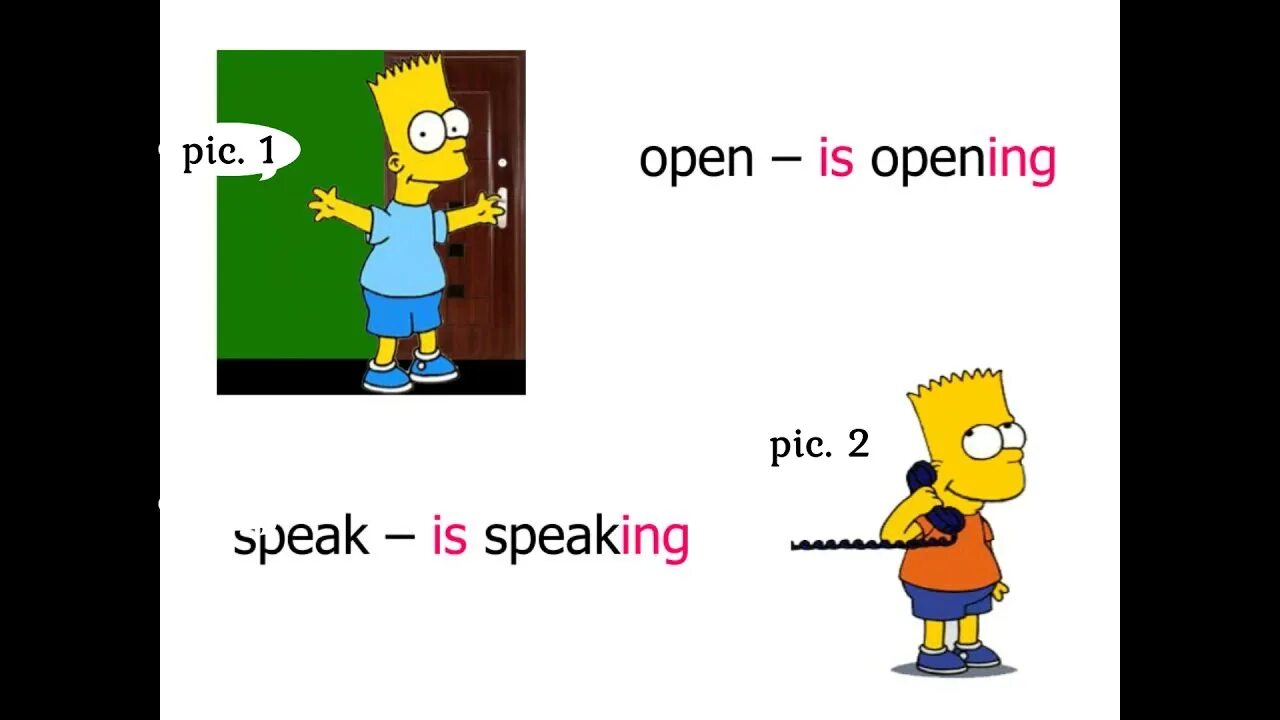 pic. 1

open – is opening

pic. 2

speak – is speaking